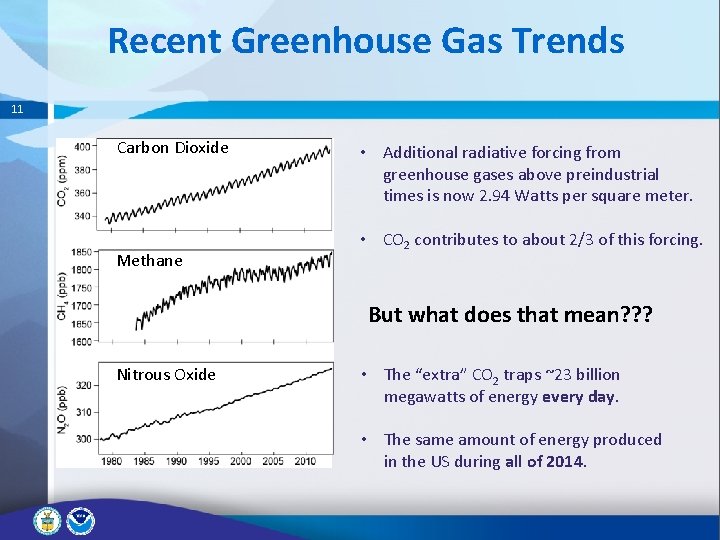 Recent Greenhouse Gas Trends

11

Carbon Dioxide

$CO_2$ (ppm)

400
380
360
340

Methane

$CH_4$ (ppb)

1850
1800
1750
1700
1650
1600

Nitrous Oxide

$N_2O$ (ppb)

320
310
300

1980 1985 1990 1995 2000 2005 2010

• Additional radiative forcing from greenhouse gases above preindustrial times is now 2.94 Watts per square meter.

• $CO_2$ contributes to about 2/3 of this forcing.

But what does that mean???

• The "extra" $CO_2$ traps ~23 billion megawatts of energy every day.

• The same amount of energy produced in the US during all of 2014.